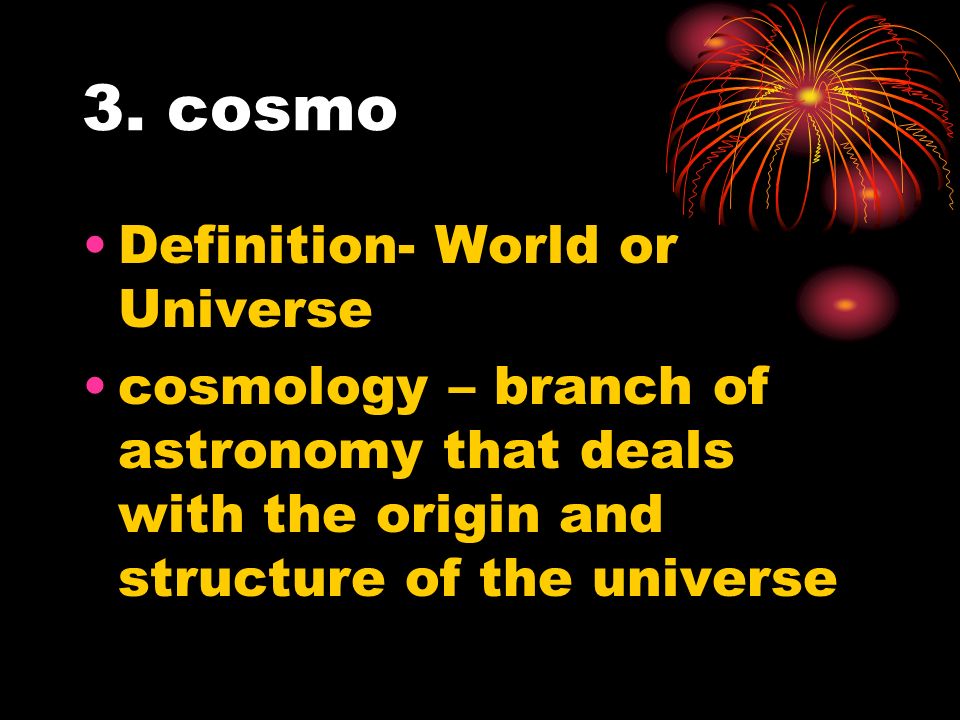 3. cosmo

• Definition- World or Universe
• cosmology – branch of astronomy that deals with the origin and structure of the universe